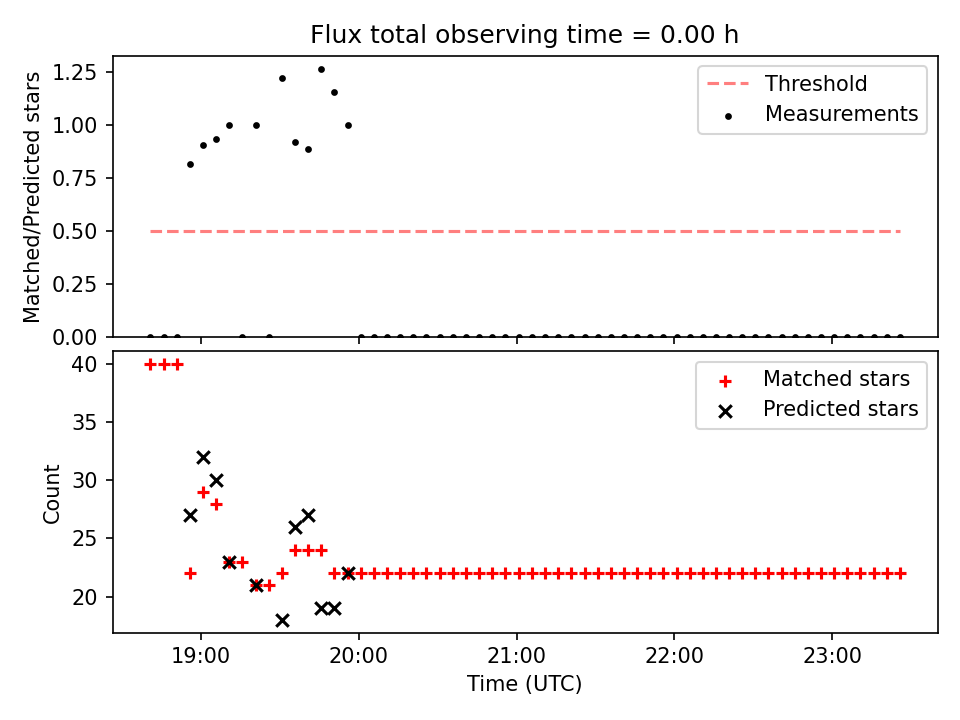 Flux total observing time = 0.00 h

Matched/Predicted stars

1.25
1.00
0.75
0.50
0.25
0.00

Threshold
Measurements

Count

40
35
30
25
20

Matched stars
Predicted stars

19:00
20:00
21:00
22:00
23:00

Time (UTC)